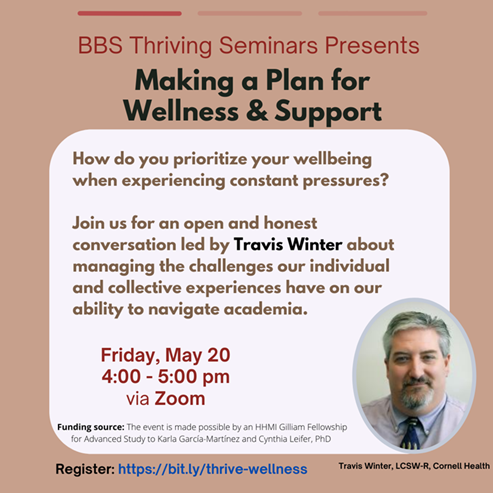 BBS Thriving Seminars Presents

Making a Plan for Wellness & Support

How do you prioritize your wellbeing when experiencing constant pressures?

Join us for an open and honest conversation led by Travis Winter about managing the challenges our individual and collective experiences have on our ability to navigate academia.

Friday, May 20
4:00 - 5:00 pm
via Zoom

Funding source: The event is made possible by an HHMI Gilliam Fellowship for Advanced Study to Karla García-Martínez and Cynthia Leifer, PhD

Register: https://bit.ly/thrive-wellness

Travis Winter, LCSW-R, Cornell Health